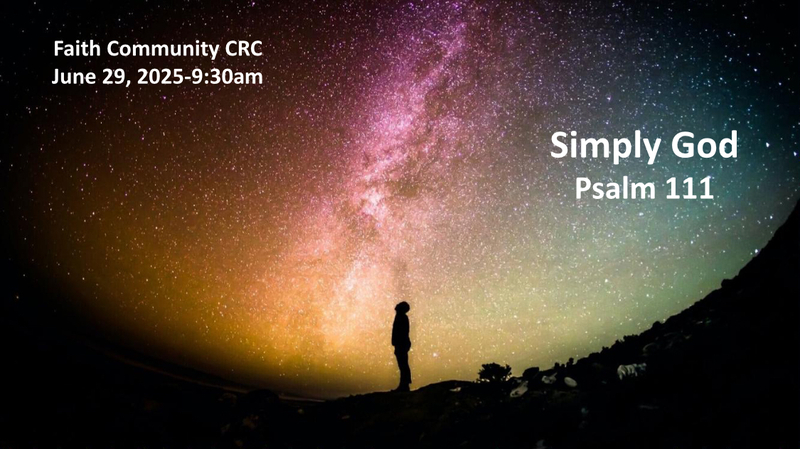 Faith Community CRC
June 29, 2025-9:30am

Simply God
Psalm 111